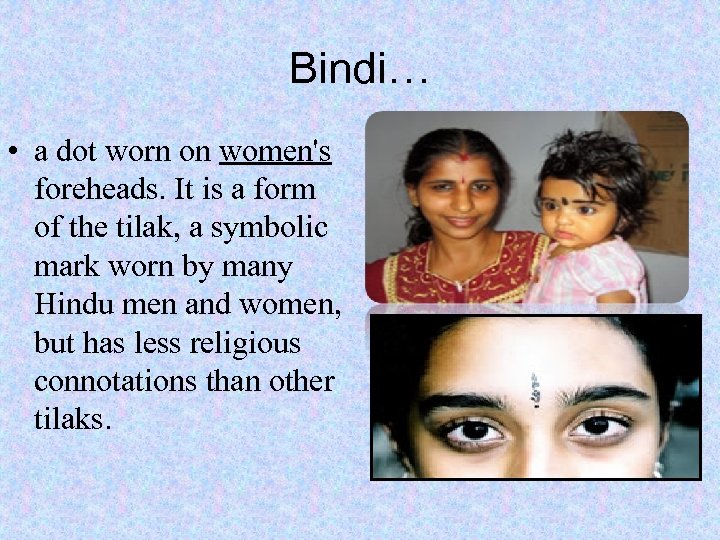 Bindi…

• a dot worn on women's foreheads. It is a form of the tilak, a symbolic mark worn by many Hindu men and women, but has less religious connotations than other tilaks.